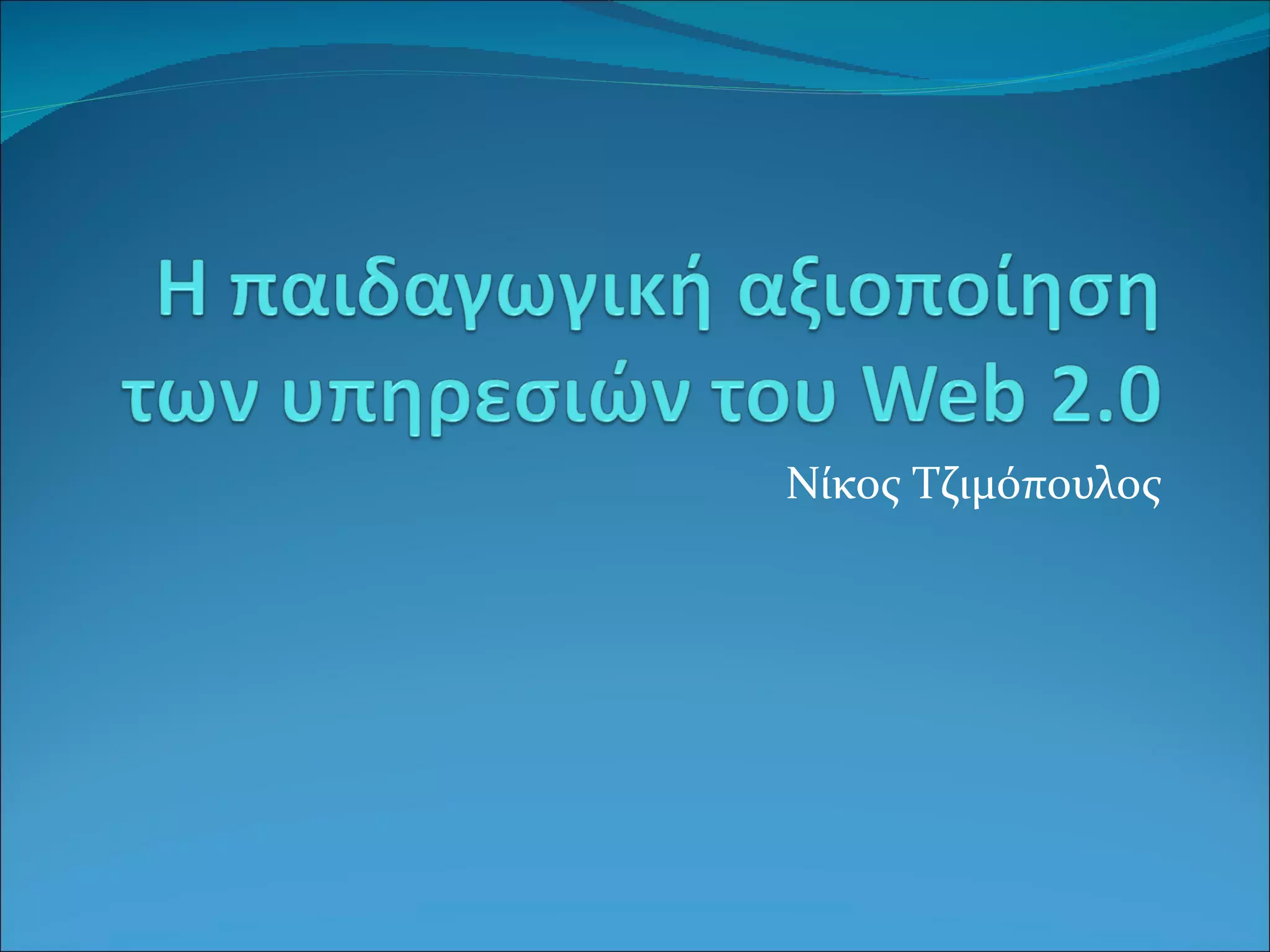 Η παιδαγωγική αξιοποίηση των υπηρεσιών του Web 2.0

Νίκος Τζιμόπουλος